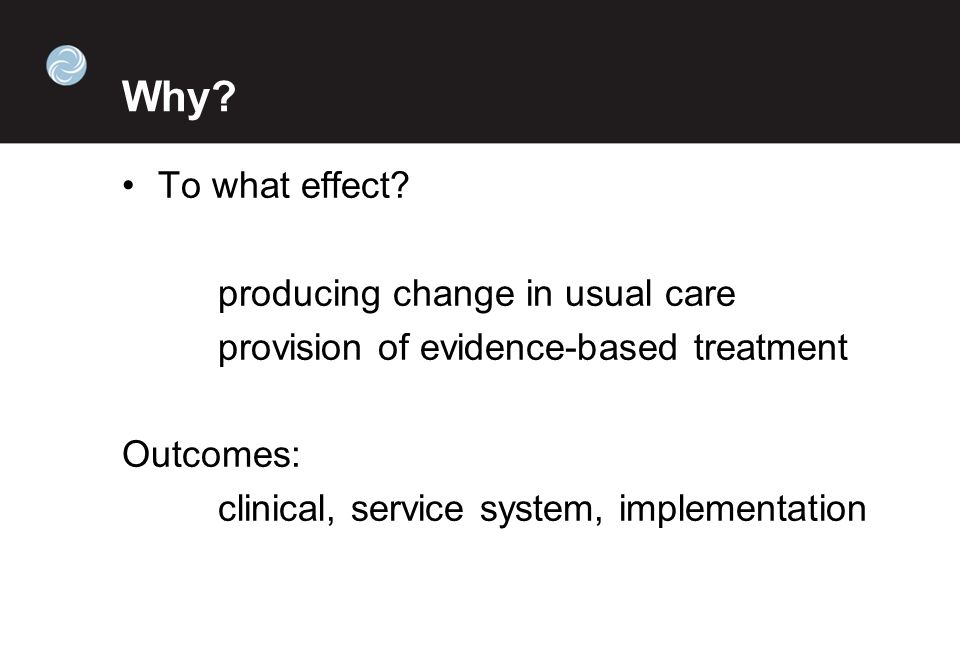 Why?

• To what effect?

producing change in usual care
provision of evidence-based treatment

Outcomes:
clinical, service system, implementation